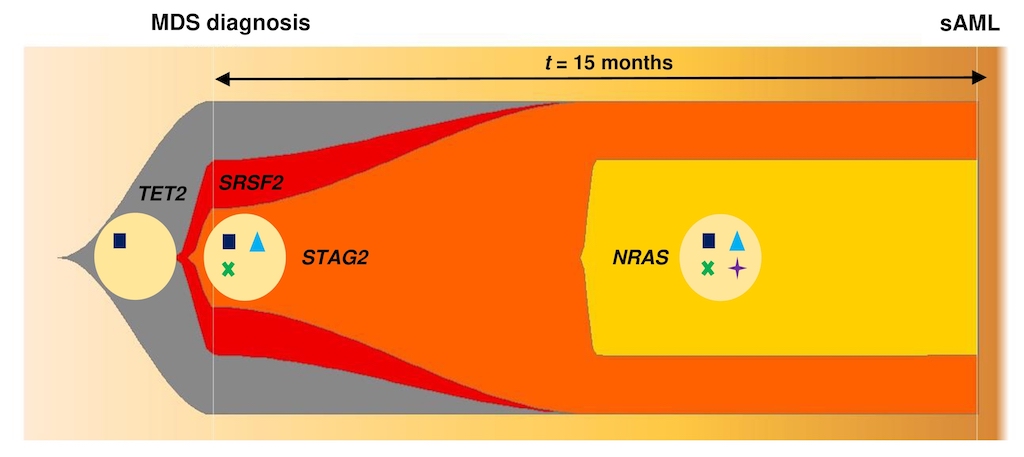 MDS diagnosis

sAML

$t$ = 15 months

TET2

SRSF2

STAG2

NRAS